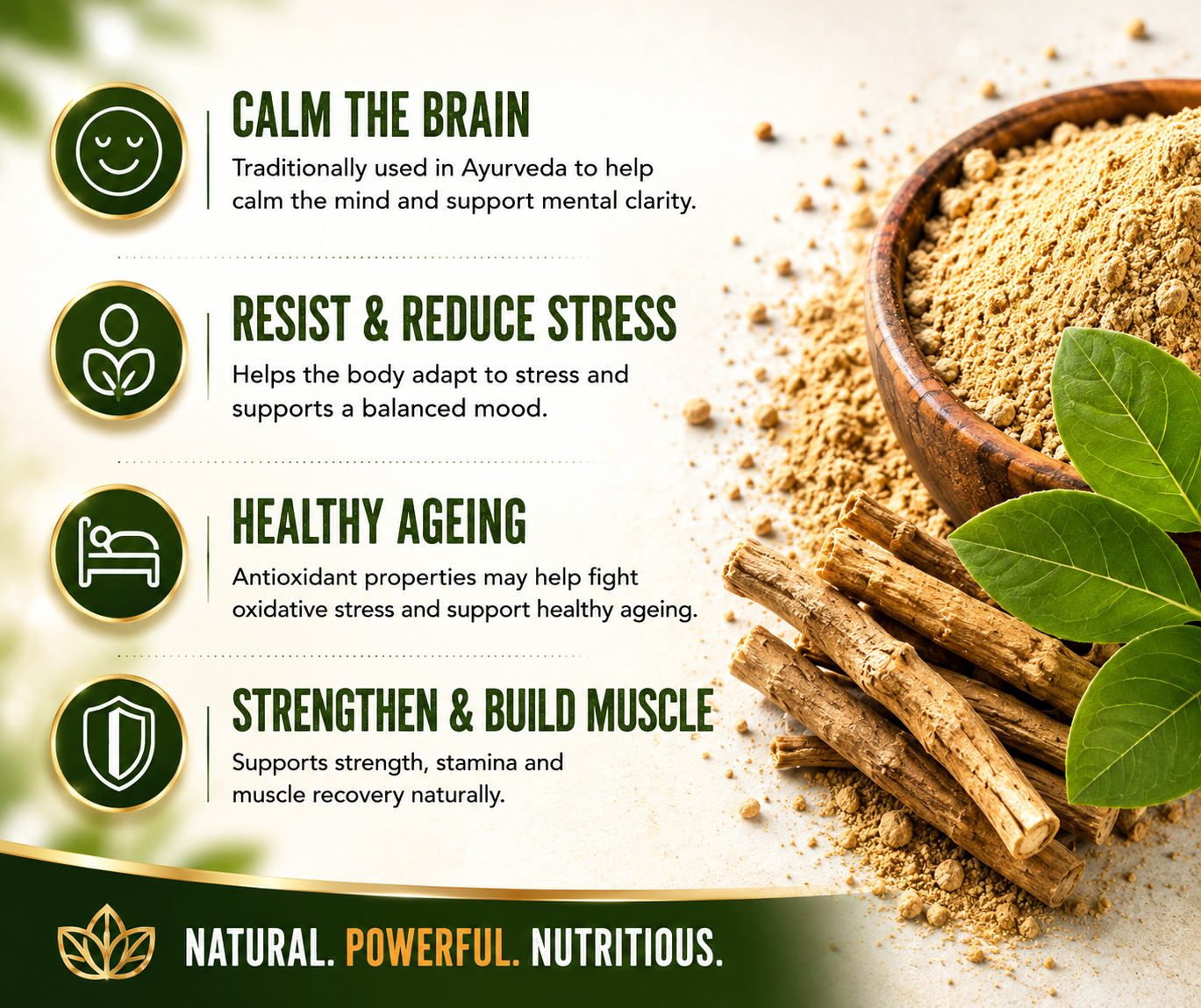 CALM THE BRAIN
Traditionally used in Ayurveda to help calm the mind and support mental clarity.

RESIST & REDUCE STRESS
Helps the body adapt to stress and supports a balanced mood.

HEALTHY AGEING
Antioxidant properties may help fight oxidative stress and support healthy ageing.

STRENGTHEN & BUILD MUSCLE
Supports strength, stamina and muscle recovery naturally.

NATURAL. POWERFUL. NUTRITIOUS.